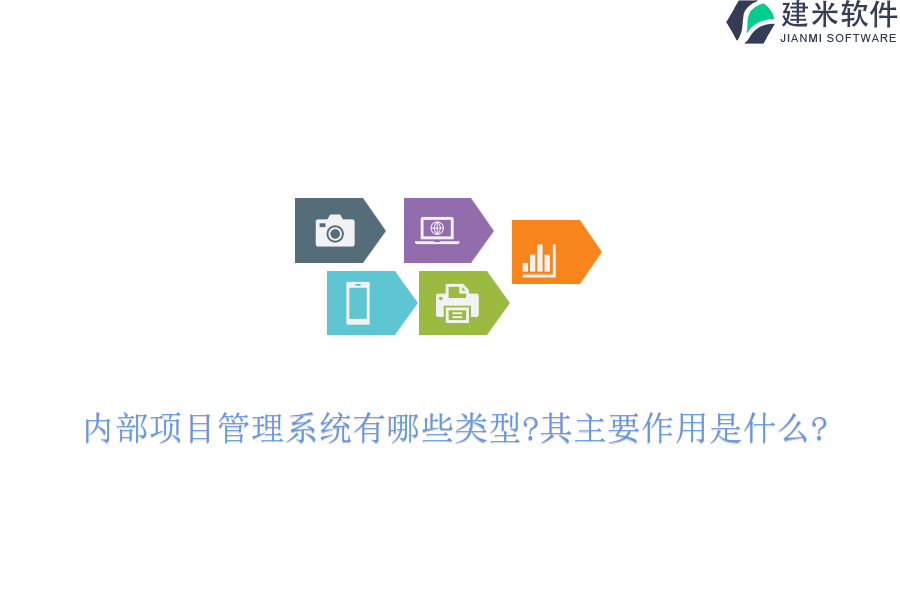 建米软件
JIANMI SOFTWARE

内部项目管理系统有哪些类型?其主要作用是什么?